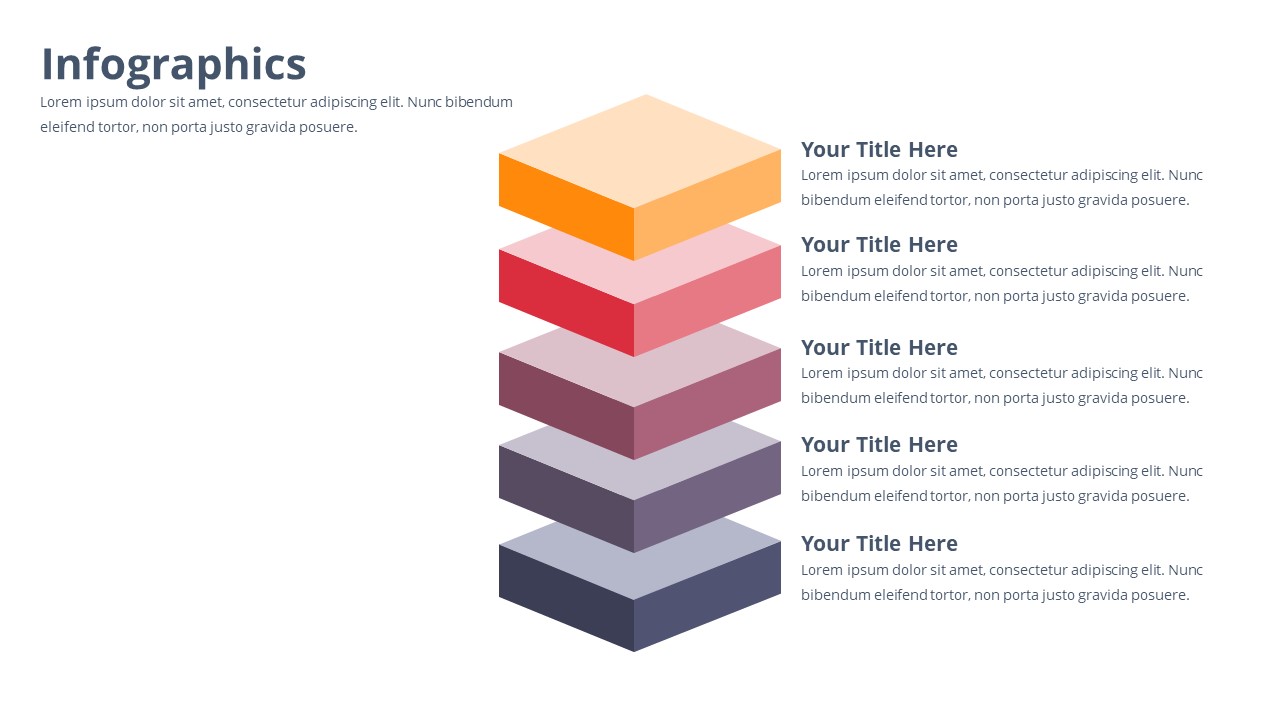 Infographics

Lorem ipsum dolor sit amet, consectetur adipiscing elit. Nunc bibendum eleifend tortor, non porta justo gravida posuere.

Your Title Here

Lorem ipsum dolor sit amet, consectetur adipiscing elit. Nunc bibendum eleifend tortor, non porta justo gravida posuere.

Your Title Here

Lorem ipsum dolor sit amet, consectetur adipiscing elit. Nunc bibendum eleifend tortor, non porta justo gravida posuere.

Your Title Here

Lorem ipsum dolor sit amet, consectetur adipiscing elit. Nunc bibendum eleifend tortor, non porta justo gravida posuere.

Your Title Here

Lorem ipsum dolor sit amet, consectetur adipiscing elit. Nunc bibendum eleifend tortor, non porta justo gravida posuere.

Your Title Here

Lorem ipsum dolor sit amet, consectetur adipiscing elit. Nunc bibendum eleifend tortor, non porta justo gravida posuere.